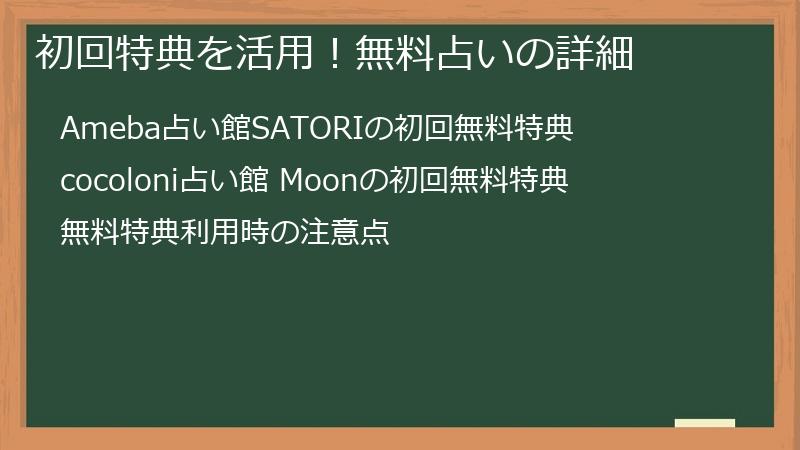 初回特典を活用！無料占いの詳細

Ameba占い館SATORIの初回無料特典

cocoloni占い館 Moonの初回無料特典

無料特典利用時の注意点